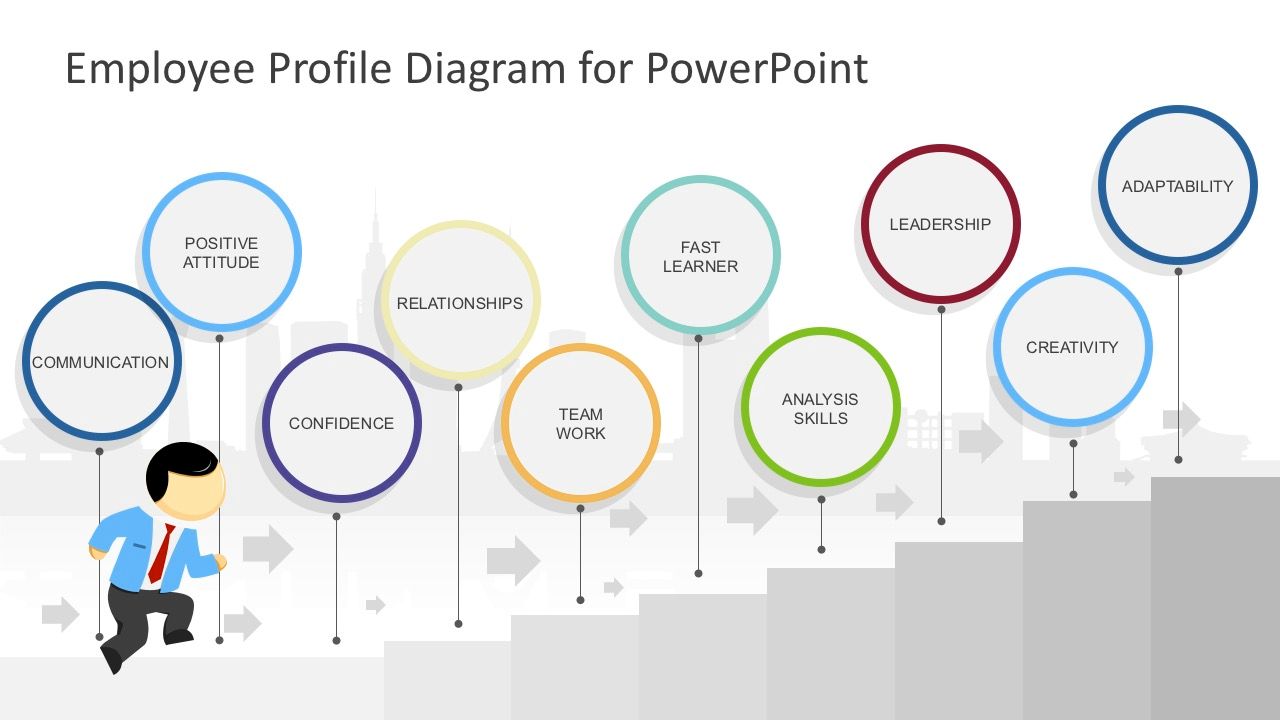 Employee Profile Diagram for PowerPoint

COMMUNICATION

POSITIVE ATTITUDE

CONFIDENCE

RELATIONSHIPS

TEAM WORK

FAST LEARNER

ANALYSIS SKILLS

LEADERSHIP

CREATIVITY

ADAPTABILITY